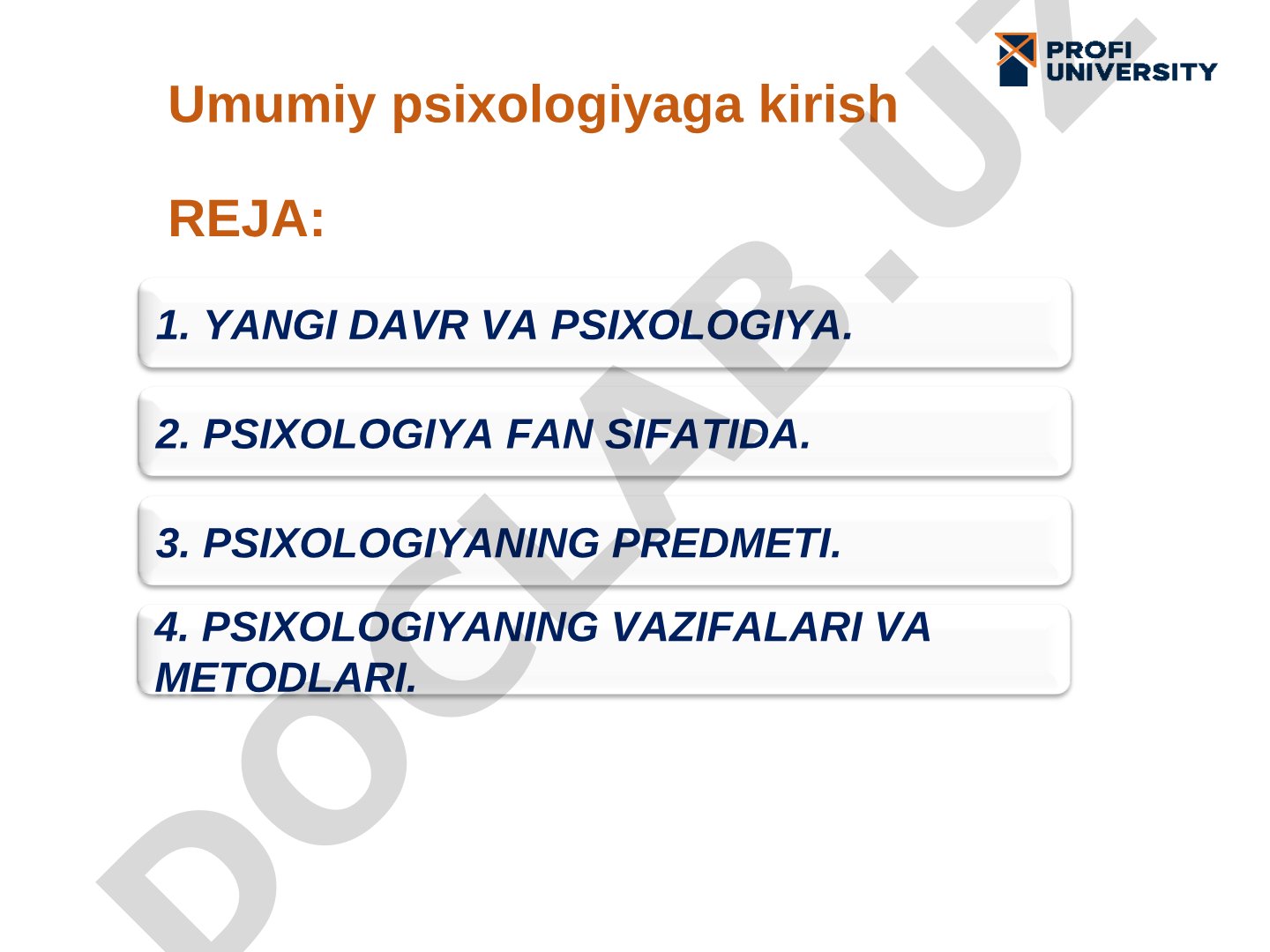 PROFI UNIVERSITY

Umumiy psixologiyaga kirish

REJA:

1. YANGI DAVR VA PSIXOLOGIYA.

2. PSIXOLOGIYA FAN SIFATIDA.

3. PSIXOLOGIYANING PREDMETI.

4. PSIXOLOGIYANING VAZIFALARI VA METODLARI.

DOCLAB.UZ